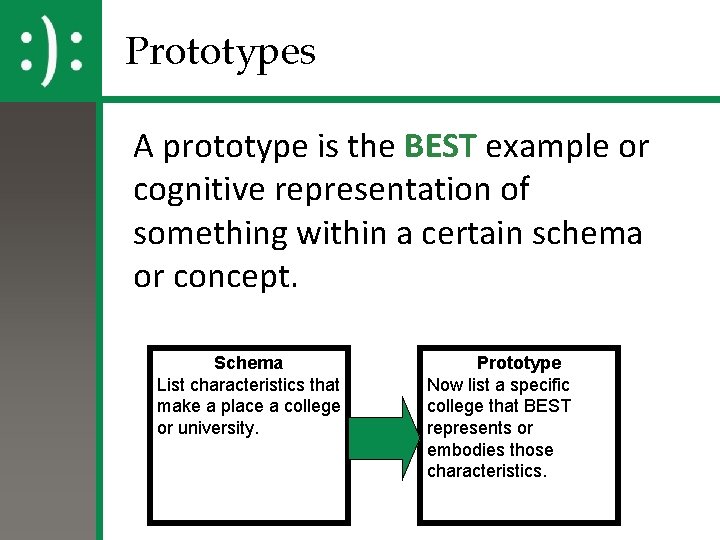 :):

Prototypes

A prototype is the BEST example or cognitive representation of something within a certain schema or concept.

Schema
List characteristics that make a place a college or university.

Prototype
Now list a specific college that BEST represents or embodies those characteristics.